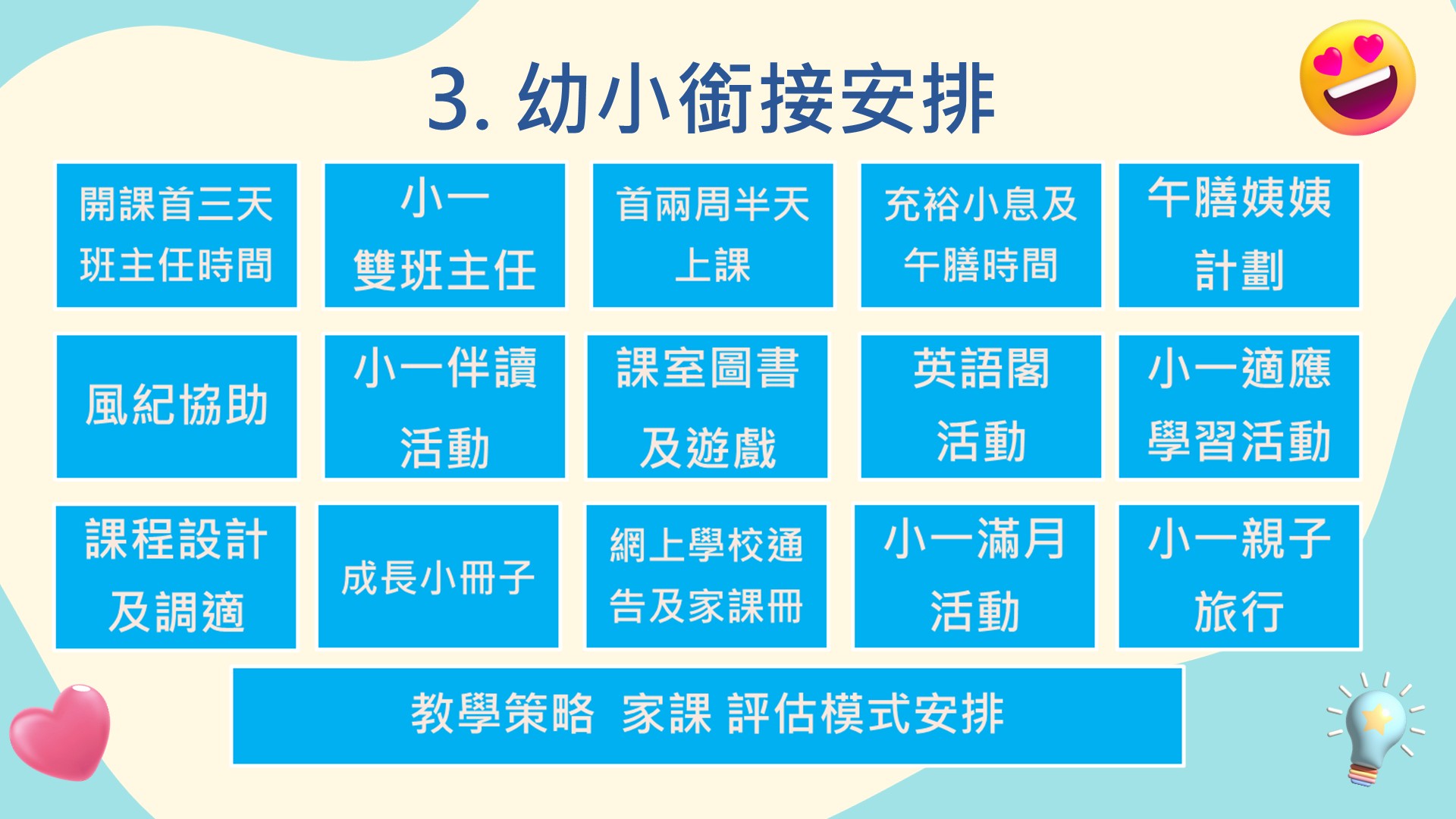 3. 幼小銜接安排

開課首三天班主任時間

小一雙班主任

首兩周半天上課

充裕小息及午膳時間

午膳姨姨計劃

風紀協助

小一伴讀活動

課室圖書及遊戲

英語閣活動

小一適應學習活動

課程設計及調適

成長小冊子

網上學校通告及家課冊

小一滿月活動

小一親子旅行

教學策略 家課 評估模式安排